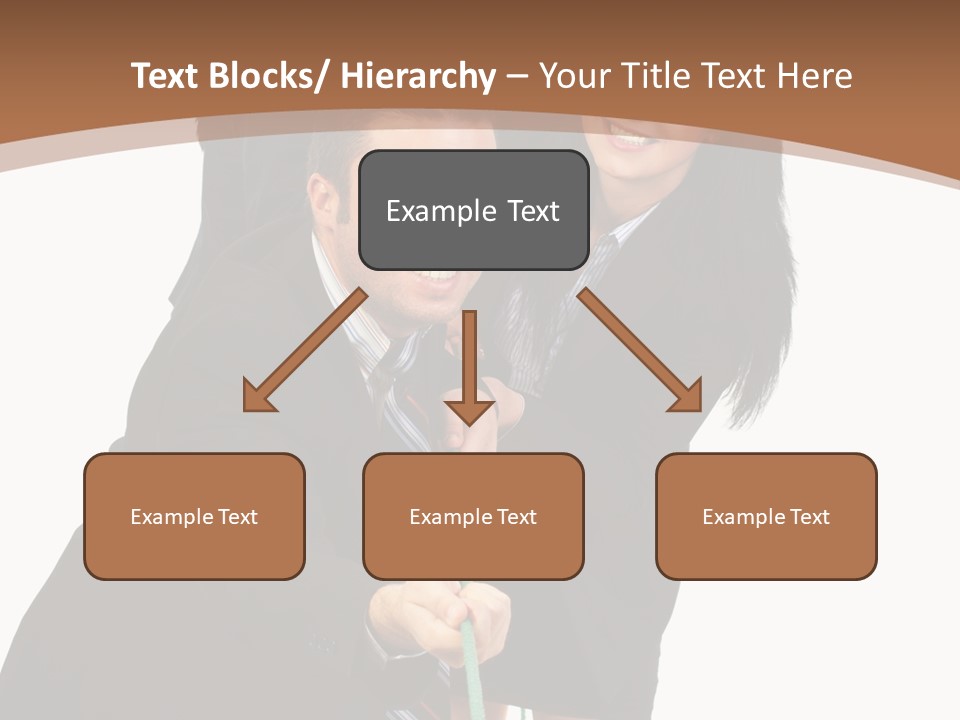 Text Blocks/ Hierarchy – Your Title Text Here

Example Text

Example Text

Example Text

Example Text